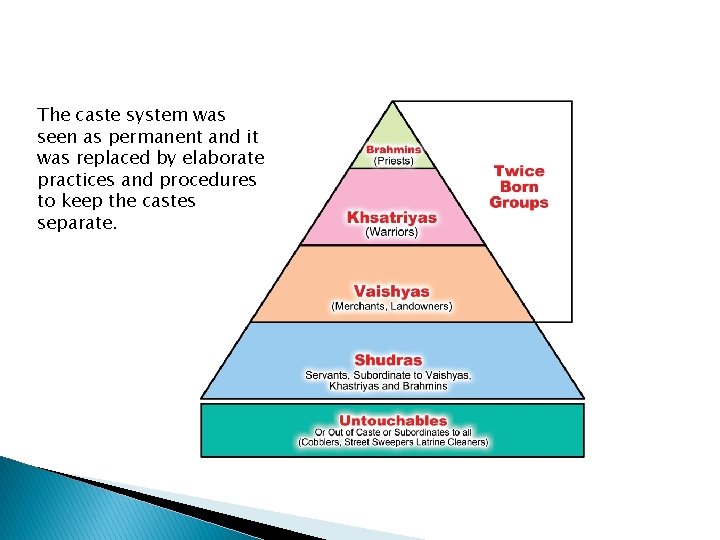 The caste system was seen as permanent and it was replaced by elaborate practices and procedures to keep the castes separate.

Brahmins
(Priests)

Twice Born Groups

Khsatriyas
(Warriors)

Vaishyas
(Merchants, Landowners)

Shudras
Servants, Subordinate to Vaishyas, Khastriyas and Brahmins

Untouchables
Or Out of Caste or Subordinates to all
(Cobblers, Street Sweepers Latrine Cleaners)